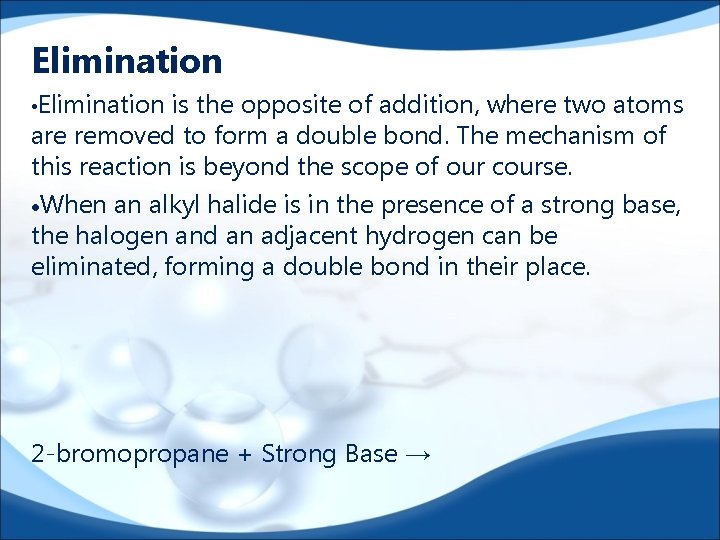 Elimination

•Elimination is the opposite of addition, where two atoms are removed to form a double bond. The mechanism of this reaction is beyond the scope of our course.

•When an alkyl halide is in the presence of a strong base, the halogen and an adjacent hydrogen can be eliminated, forming a double bond in their place.

2-bromopropane + Strong Base →